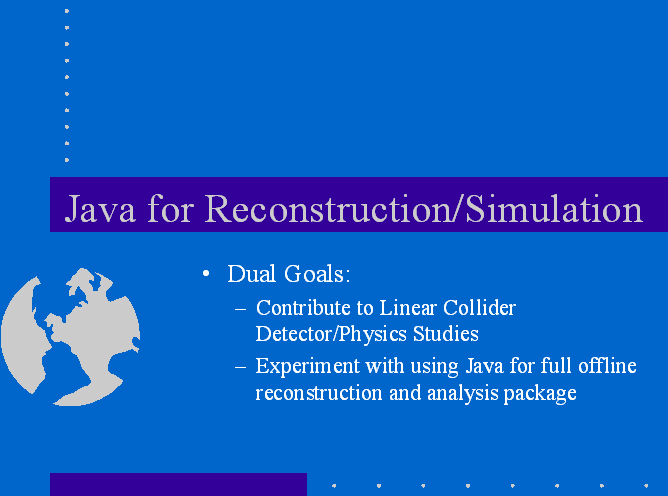 Java for Reconstruction/Simulation

• Dual Goals:

– Contribute to Linear Collider Detector/Physics Studies

– Experiment with using Java for full offline reconstruction and analysis package